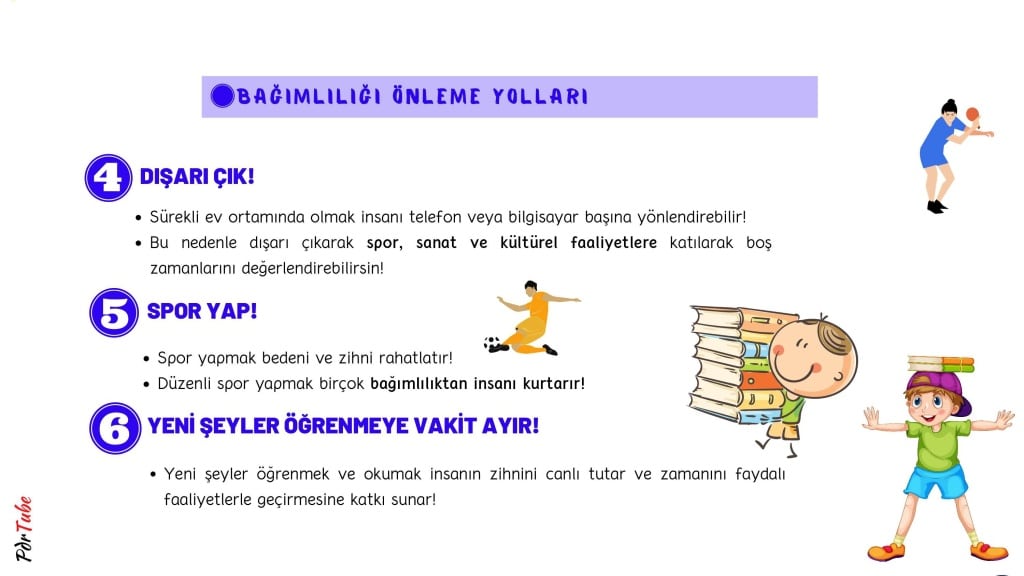 BAĞIMLILIĞI ÖNLEME YOLLARI

4 DIŞARI ÇIK!

• Sürekli ev ortamında olmak insanı telefon veya bilgisayar başına yönlendirebilir!
• Bu nedenle dışarı çıkarak spor, sanat ve kültürel faaliyetlere katılarak boş zamanlarını değerlendirebilirsin!

5 SPOR YAP!

• Spor yapmak bedeni ve zihni rahatlatır!
• Düzenli spor yapmak birçok bağımlılıktan insanı kurtarır!

6 YENİ ŞEYLER ÖĞRENMEYE VAKİT AYIR!

• Yeni şeyler öğrenmek ve okumak insanın zihnini canlı tutar ve zamanını faydalı faaliyetlerle geçirmesine katkı sunar!

PdrTube